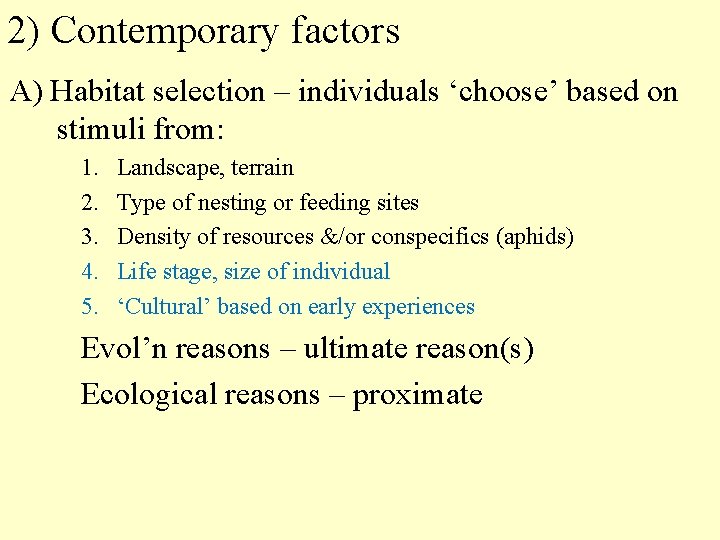 2) Contemporary factors

A) Habitat selection – individuals ‘choose’ based on stimuli from:

1. Landscape, terrain
2. Type of nesting or feeding sites
3. Density of resources &/or conspecifics (aphids)
4. Life stage, size of individual
5. ‘Cultural’ based on early experiences

Evol’n reasons – ultimate reason(s)

Ecological reasons – proximate